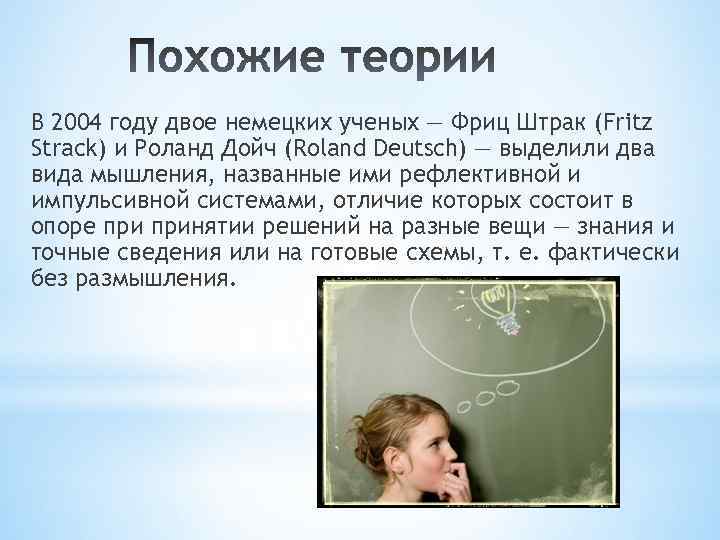 Похожие теории

В 2004 году двое немецких ученых — Фриц Штрак (Fritz Strack) и Роланд Дойч (Roland Deutsch) — выделили два вида мышления, названные ими рефлективной и импульсивной системами, отличие которых состоит в опоре при принятии решений на разные вещи — знания и точные сведения или на готовые схемы, т. е. фактически без размышления.